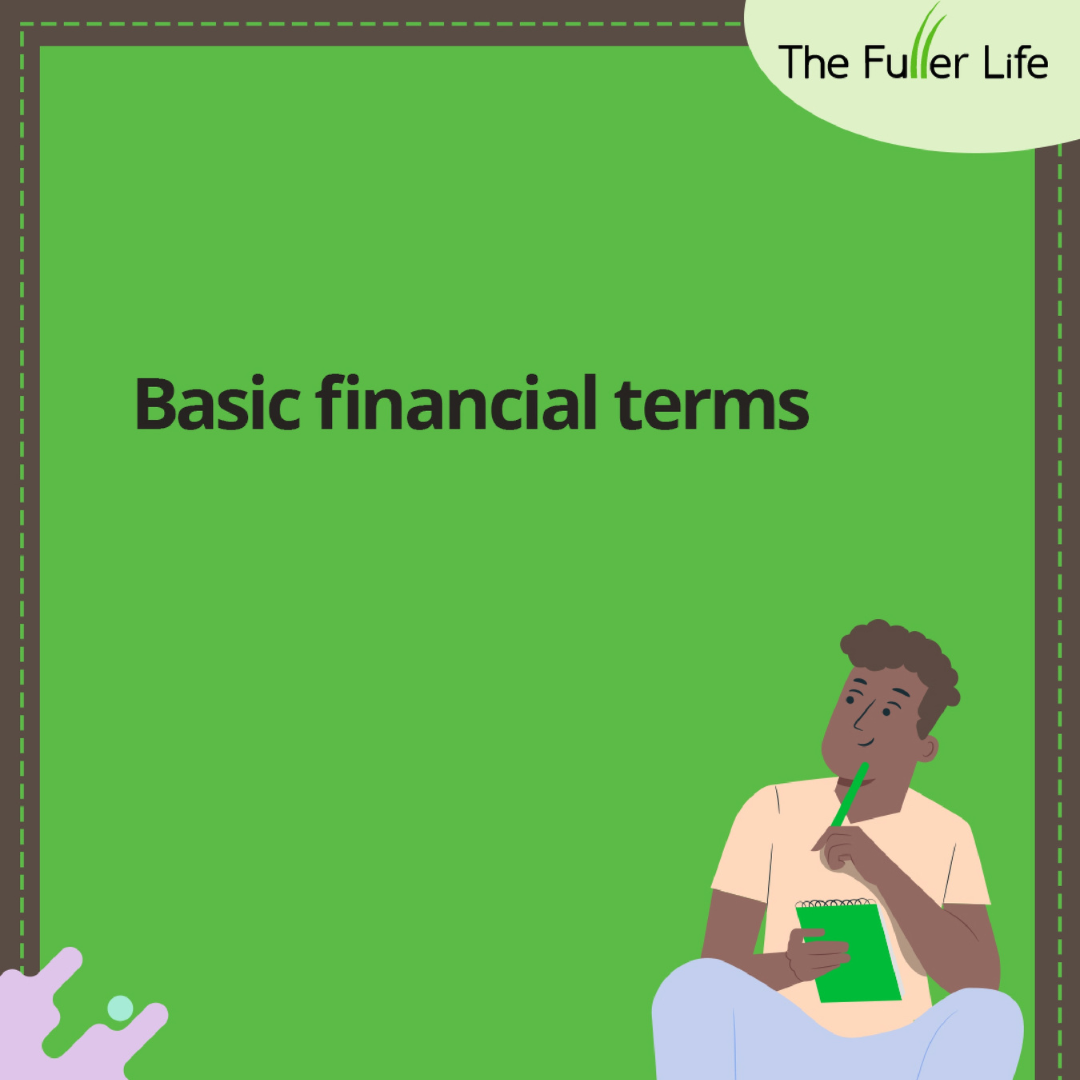 The Fuller Life

Basic financial terms